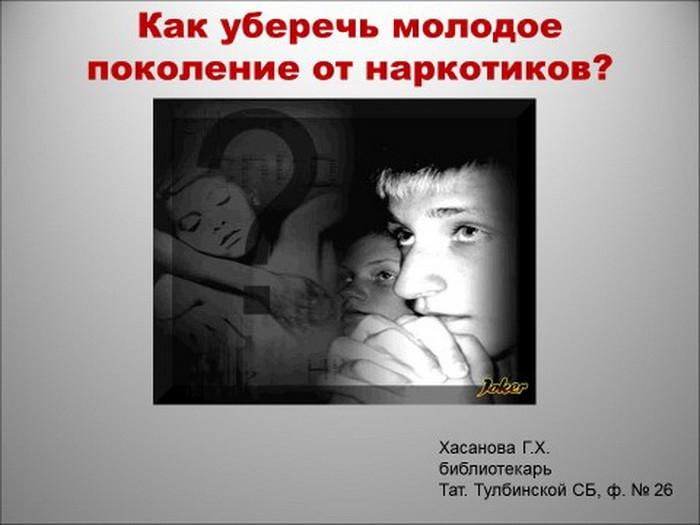 Как уберечь молодое поколение от наркотиков?

Joker

Хасанова Г.Х.
библиотекарь
Тат. Тулбинской СБ, ф. № 26